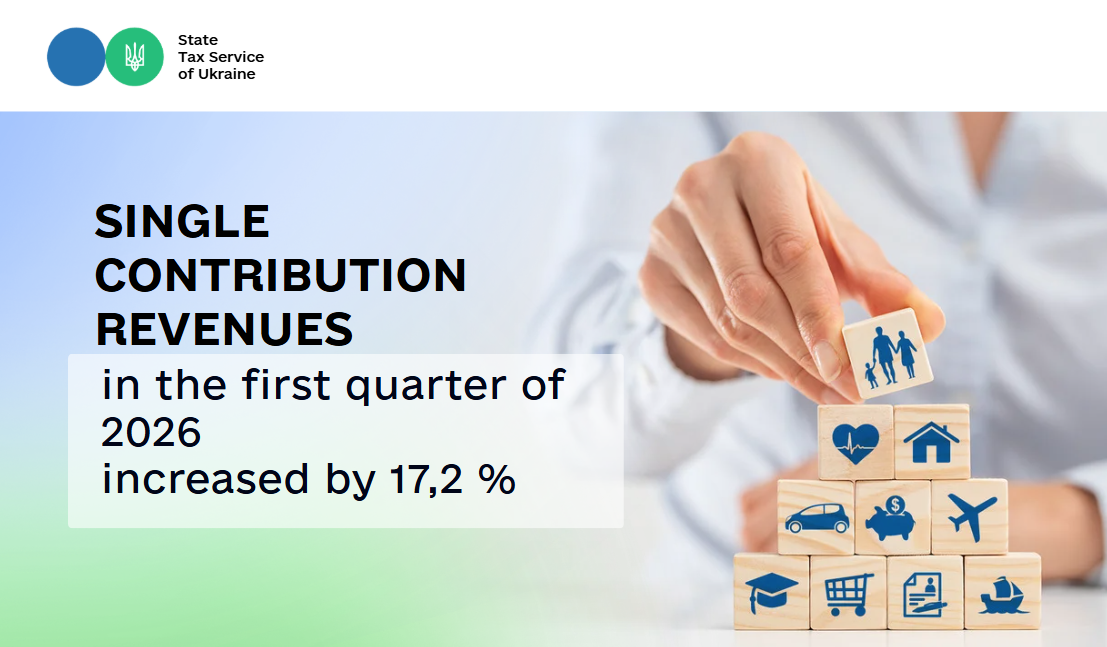 State
Tax Service
of Ukraine

SINGLE CONTRIBUTION REVENUES

in the first quarter of 2026
increased by 17,2 %